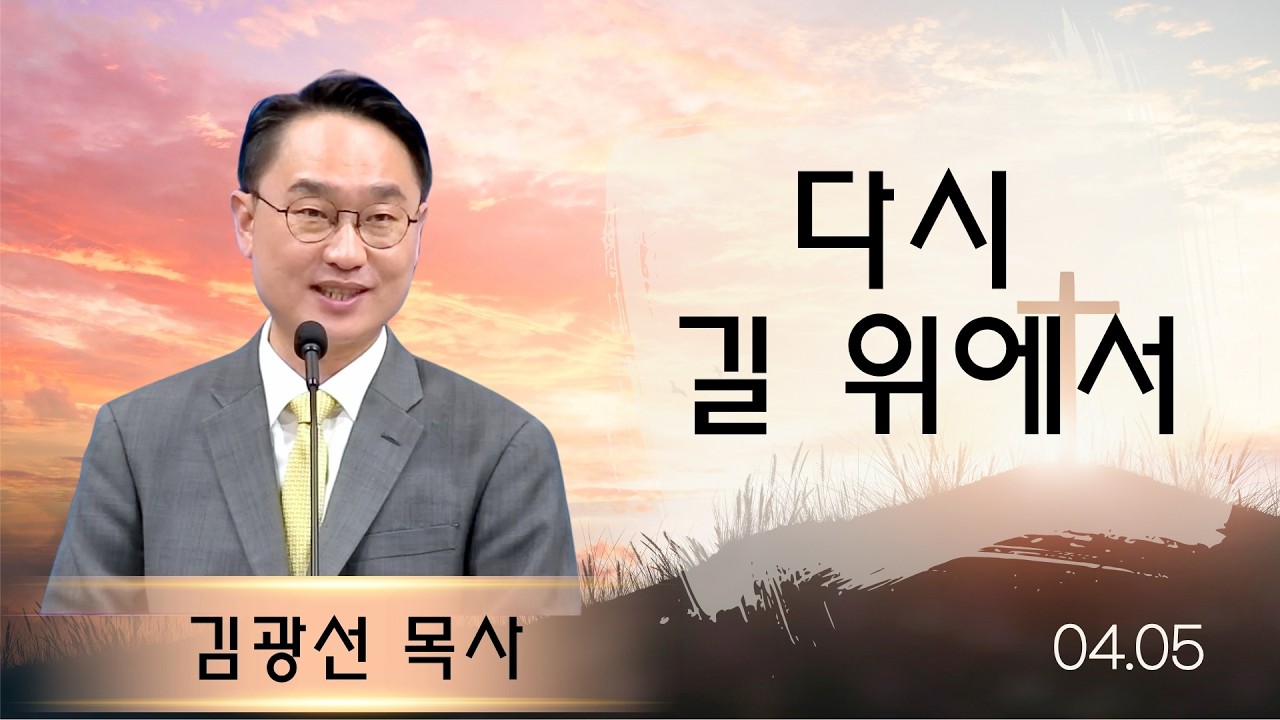 다시
길 위에서

김광선 목사

04.05